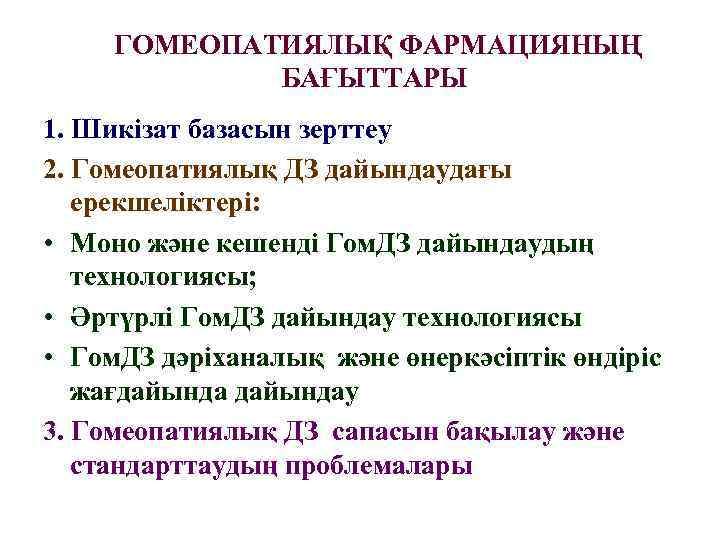 ГОМЕОПАТИЯЛЫҚ ФАРМАЦИЯНЫҢ БАҒЫТТАРЫ

1. Шикізат базасын зерттеу

2. Гомеопатиялық ДЗ дайындаудағы ерекшеліктері:

• Моно және кешенді ГомДЗ дайындаудың технологиясы;

• Әртүрлі ГомДЗ дайындау технологиясы

• ГомДЗ дәріханалық және өнеркәсіптік өндіріс жағдайында дайындау

3. Гомеопатиялық ДЗ сапасын бақылау және стандарттаудың проблемалары